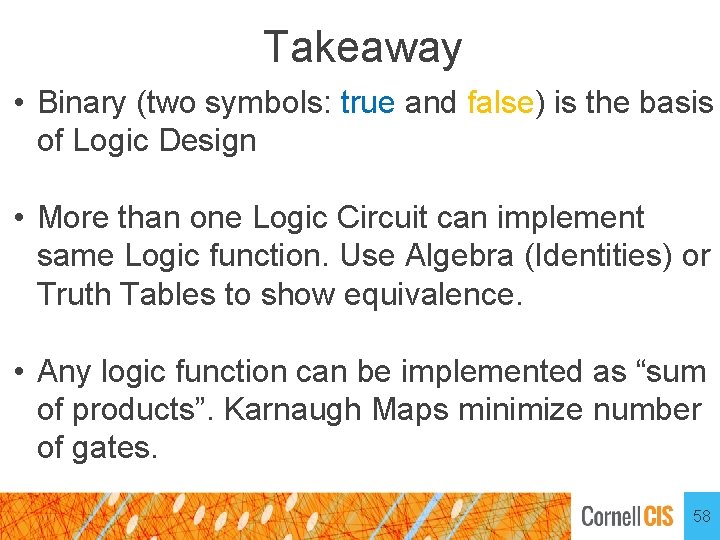 Takeaway

• Binary (two symbols: true and false) is the basis of Logic Design

• More than one Logic Circuit can implement same Logic function. Use Algebra (Identities) or Truth Tables to show equivalence.

• Any logic function can be implemented as “sum of products”. Karnaugh Maps minimize number of gates.

Cornell CIS 58